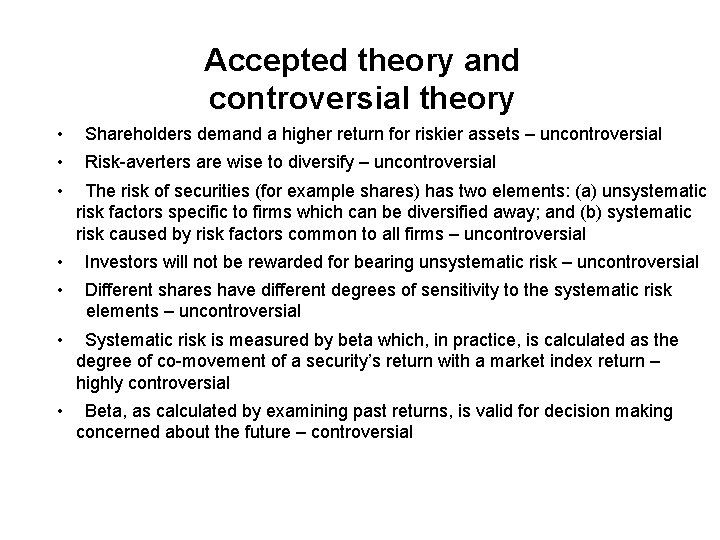 Accepted theory and controversial theory

• Shareholders demand a higher return for riskier assets – uncontroversial

• Risk-averters are wise to diversify – uncontroversial

• The risk of securities (for example shares) has two elements: (a) unsystematic risk factors specific to firms which can be diversified away; and (b) systematic risk caused by risk factors common to all firms – uncontroversial

• Investors will not be rewarded for bearing unsystematic risk – uncontroversial

• Different shares have different degrees of sensitivity to the systematic risk elements – uncontroversial

• Systematic risk is measured by beta which, in practice, is calculated as the degree of co-movement of a security's return with a market index return – highly controversial

• Beta, as calculated by examining past returns, is valid for decision making concerned about the future – controversial